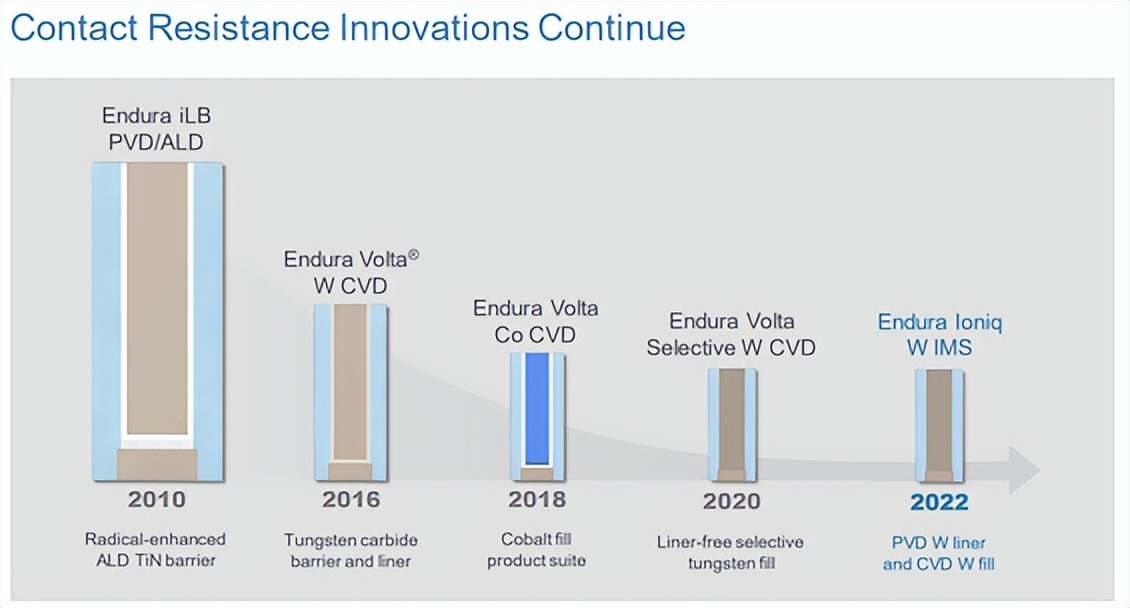 Contact Resistance Innovations Continue

Endura iLB PVD/ALD

2010

Radical-enhanced ALD TiN barrier

Endura Volta® W CVD

2016

Tungsten carbide barrier and liner

Endura Volta Co CVD

2018

Cobalt fill product suite

Endura Volta Selective W CVD

2020

Liner-free selective tungsten fill

Endura Ioniq W IMS

2022

PVD W liner and CVD W fill